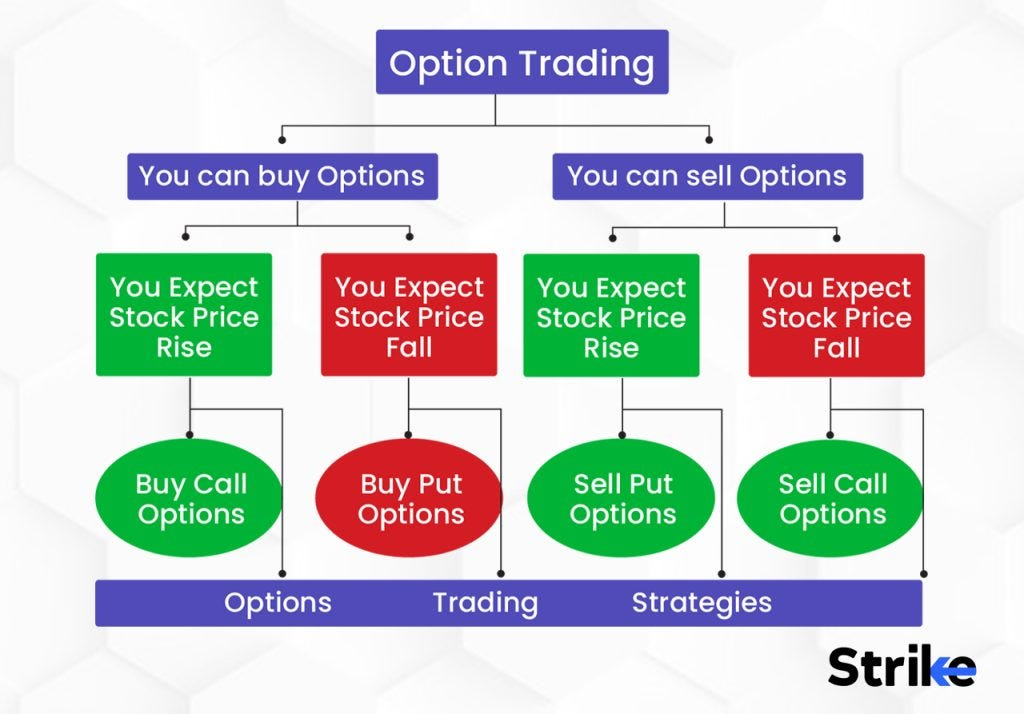 Option Trading

You can buy Options

You can sell Options

You Expect Stock Price Rise

You Expect Stock Price Fall

You Expect Stock Price Rise

You Expect Stock Price Fall

Buy Call Options

Buy Put Options

Sell Put Options

Sell Call Options

Options Trading Strategies

Strike